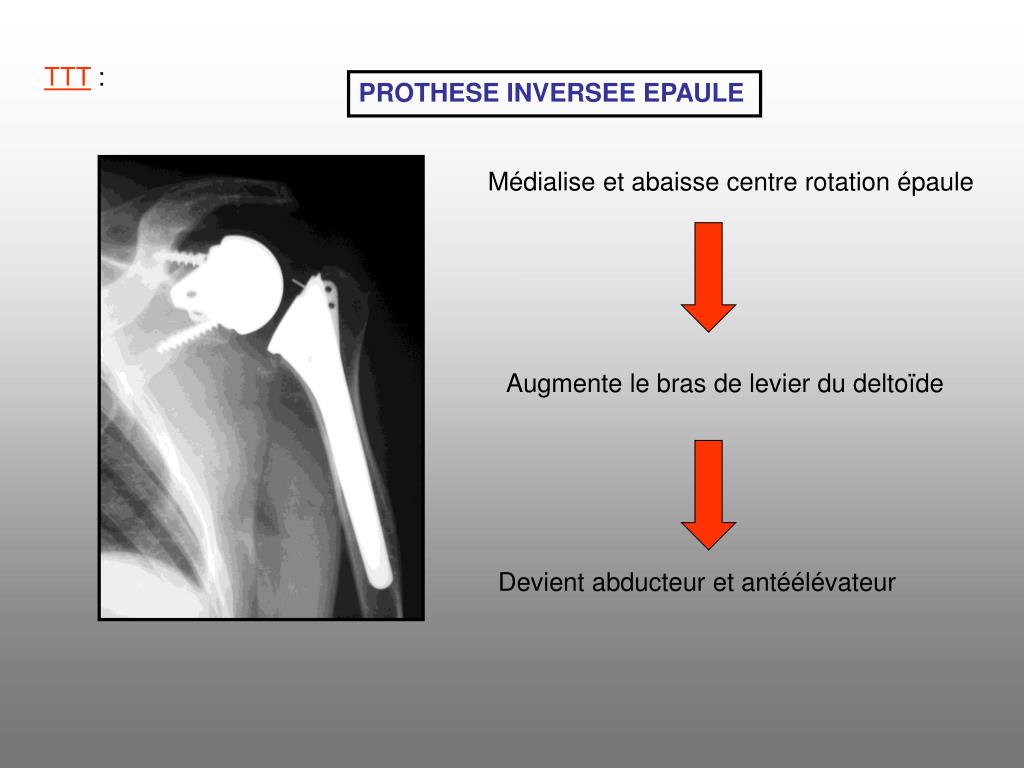 TTT :

PROTHESE INVERSEE EPAULE

Médialise et abaisse centre rotation épaule

Augmente le bras de levier du deltoïde

Devient abducteur et antéélévateur